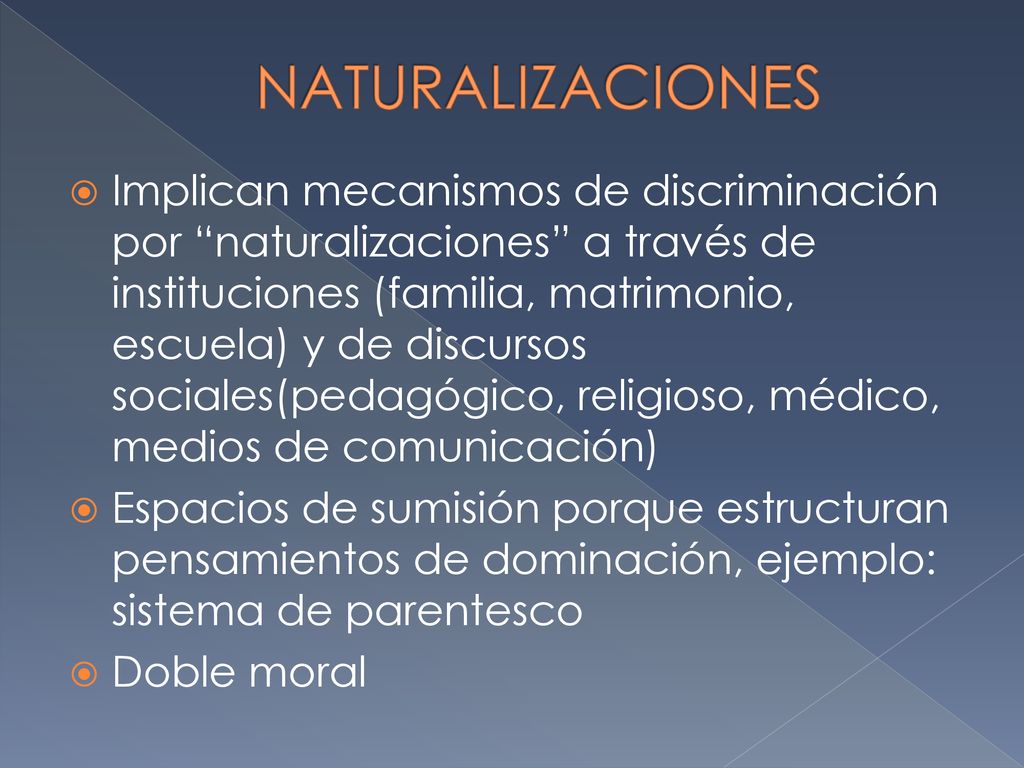 NATURALIZACIONES

Implican mecanismos de discriminación por “naturalizaciones” a través de instituciones (familia, matrimonio, escuela) y de discursos sociales(pedagógico, religioso, médico, medios de comunicación)

Espacios de sumisión porque estructuran pensamientos de dominación, ejemplo: sistema de parentesco

Doble moral